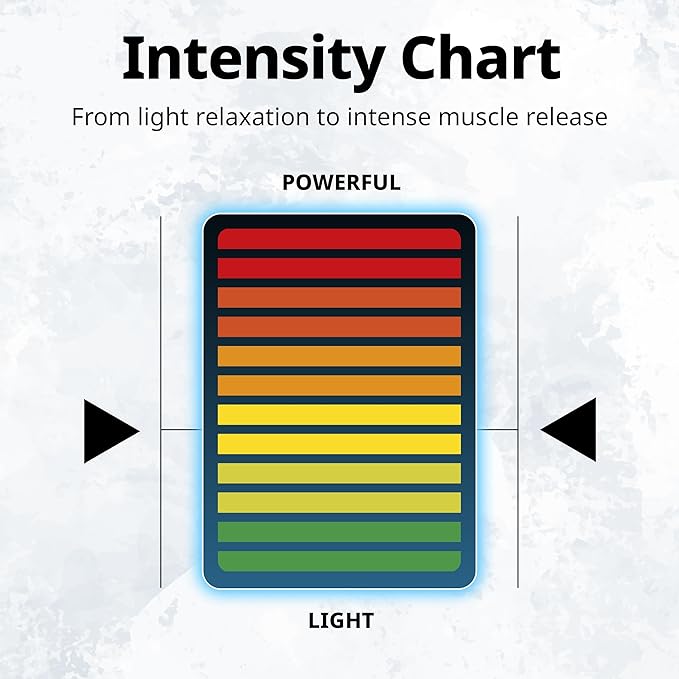 Intensity Chart

From light relaxation to intense muscle release

POWERFUL

LIGHT